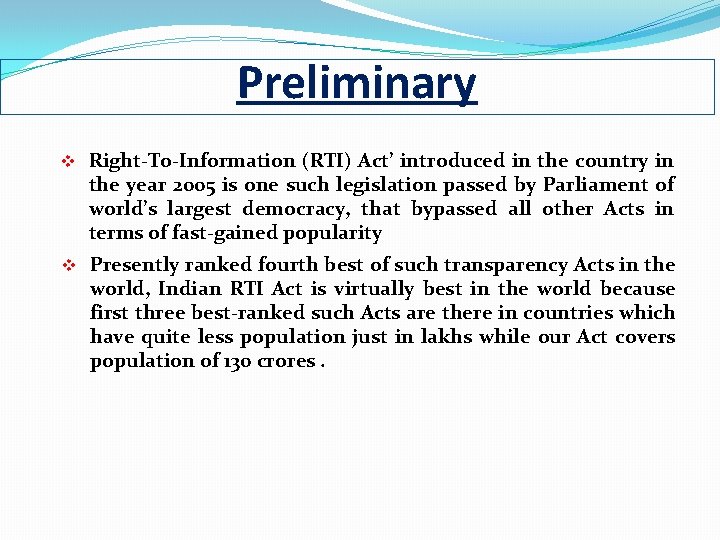 Preliminary

❖ Right-To-Information (RTI) Act' introduced in the country in the year 2005 is one such legislation passed by Parliament of world's largest democracy, that bypassed all other Acts in terms of fast-gained popularity

❖ Presently ranked fourth best of such transparency Acts in the world, Indian RTI Act is virtually best in the world because first three best-ranked such Acts are there in countries which have quite less population just in lakhs while our Act covers population of 130 crores .